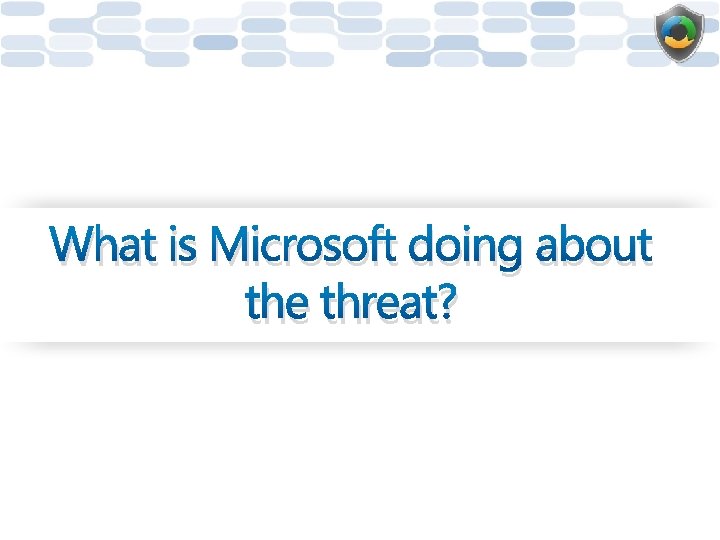 What is Microsoft doing about the threat?